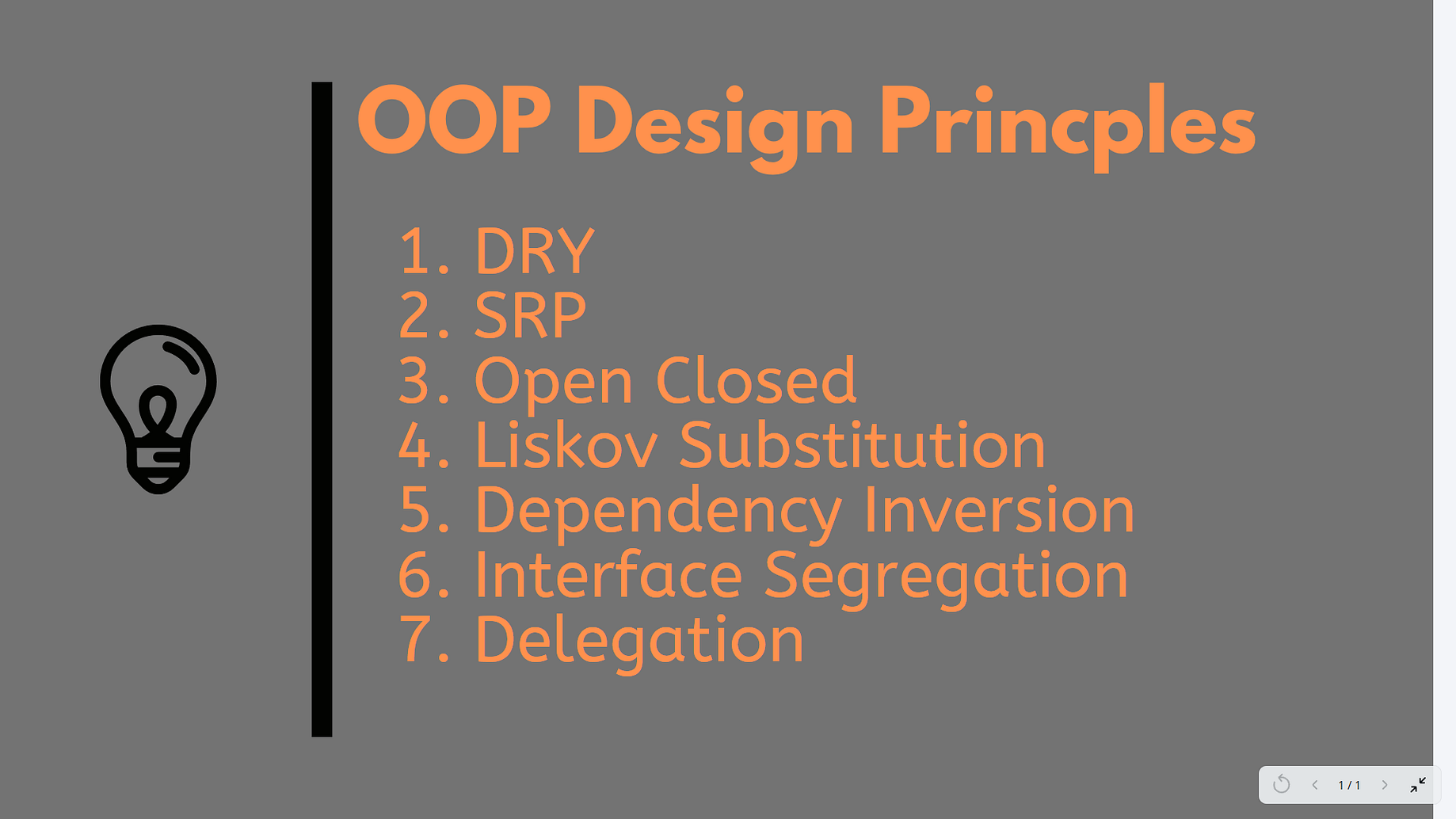 OOP Design Princples

1. DRY
2. SRP
3. Open Closed
4. Liskov Substitution
5. Dependency Inversion
6. Interface Segregation
7. Delegation

1 / 1